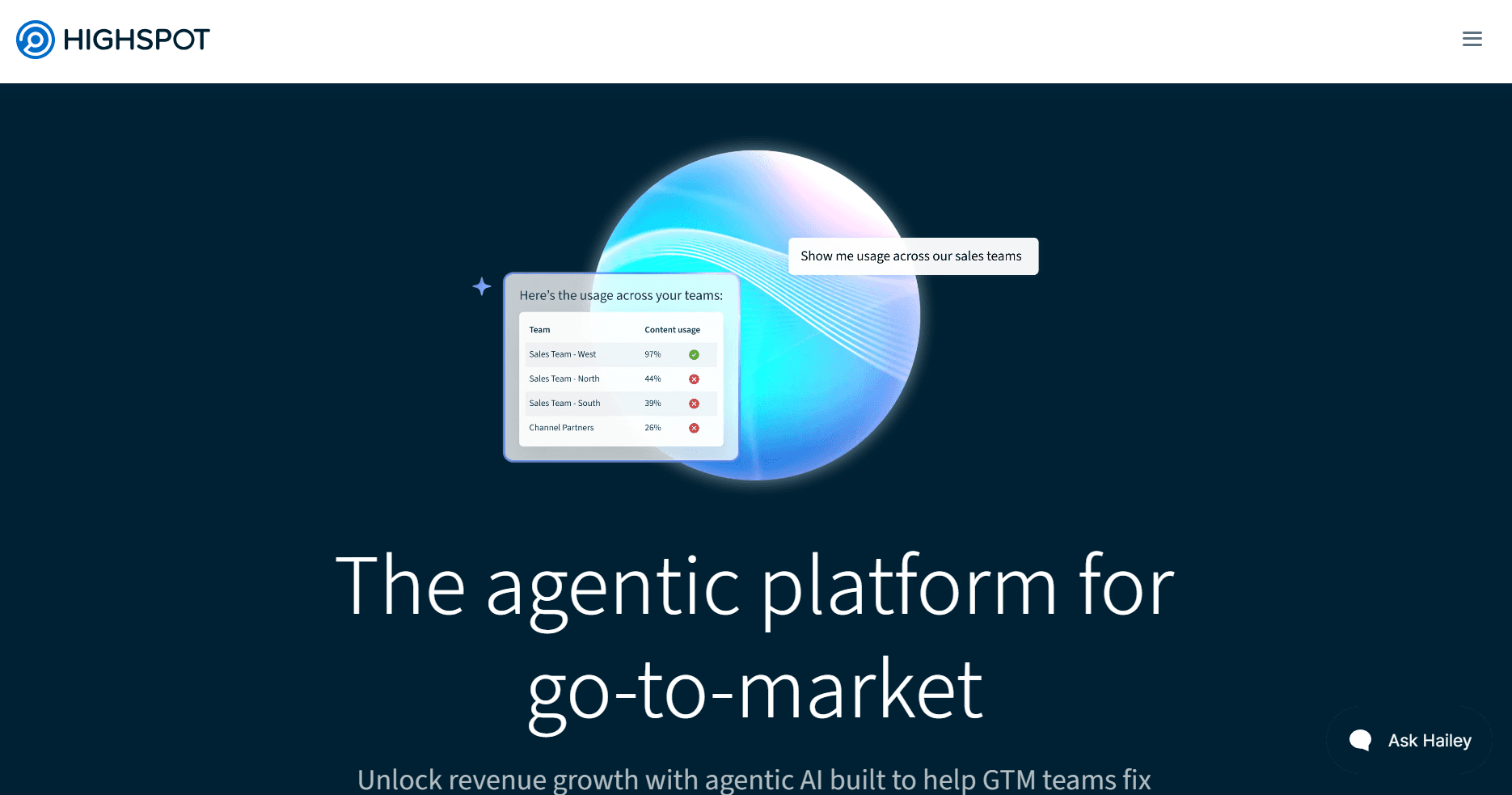 HIGHSPOT

Show me usage across our sales teams

Here's the usage across your teams:

| Team | Content usage |
|---|---|
| Sales Team - West | 97% |
| Sales Team - North | 44% |
| Sales Team - South | 39% |
| Channel Partners | 26% |

The agentic platform for go-to-market

Unlock revenue growth with agentic AI built to help GTM teams fix

Ask Hailey